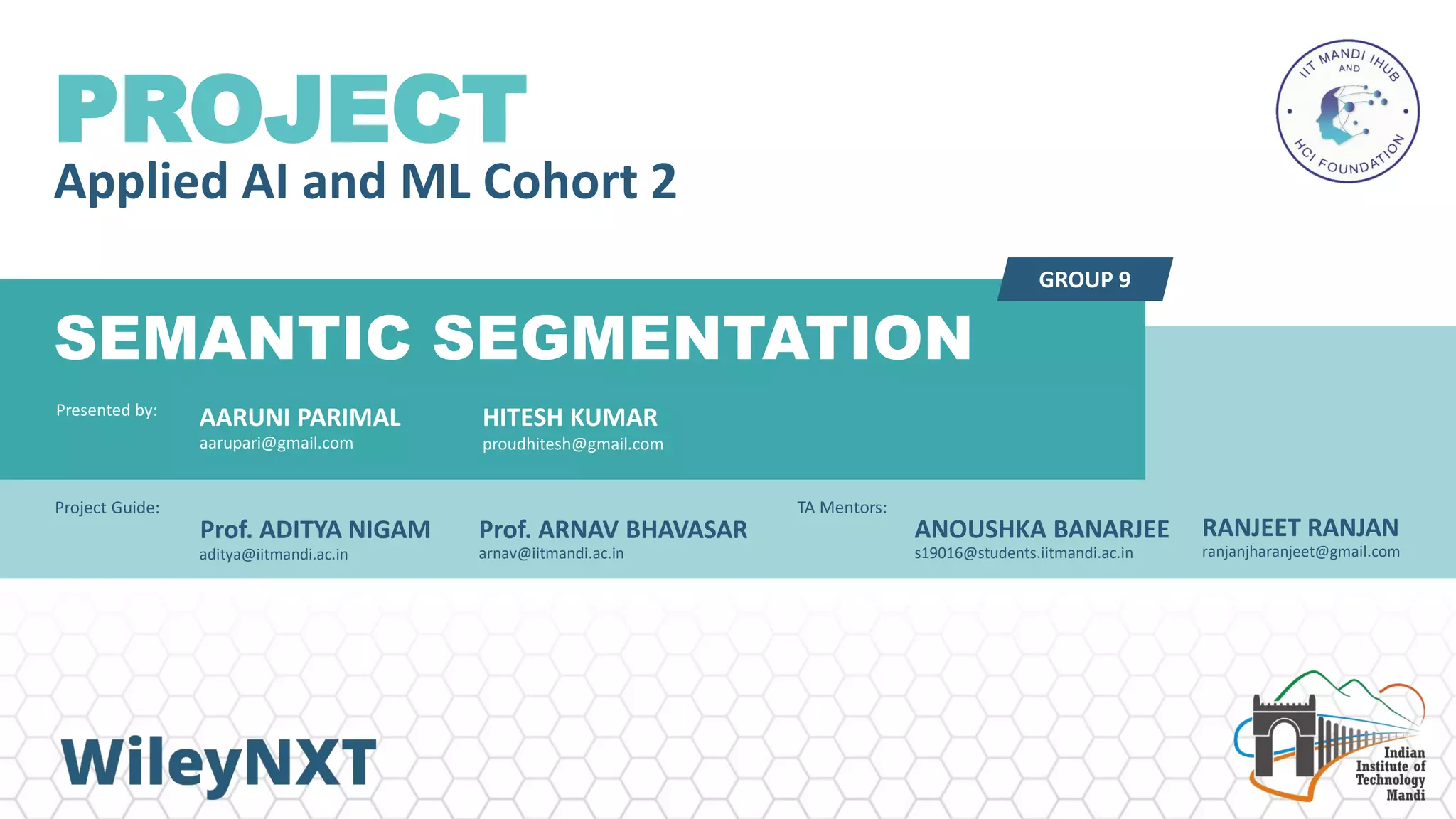 PROJECT
Applied AI and ML Cohort 2

IIT MANDI IHUB AND HCI FOUNDATION

GROUP 9

SEMANTIC SEGMENTATION

Presented by:

AARUNI PARIMAL
aarupari@gmail.com

HITESH KUMAR
proudhitesh@gmail.com

Project Guide:

Prof. ADITYA NIGAM
aditya@iitmandi.ac.in

Prof. ARNAV BHAVASAR
arnav@iitmandi.ac.in

TA Mentors:

ANOUSHKA BANARJEE
s19016@students.iitmandi.ac.in

RANJEET RANJAN
ranjanjharanjeet@gmail.com

WileyNXT

Indian Institute of Technology Mandi